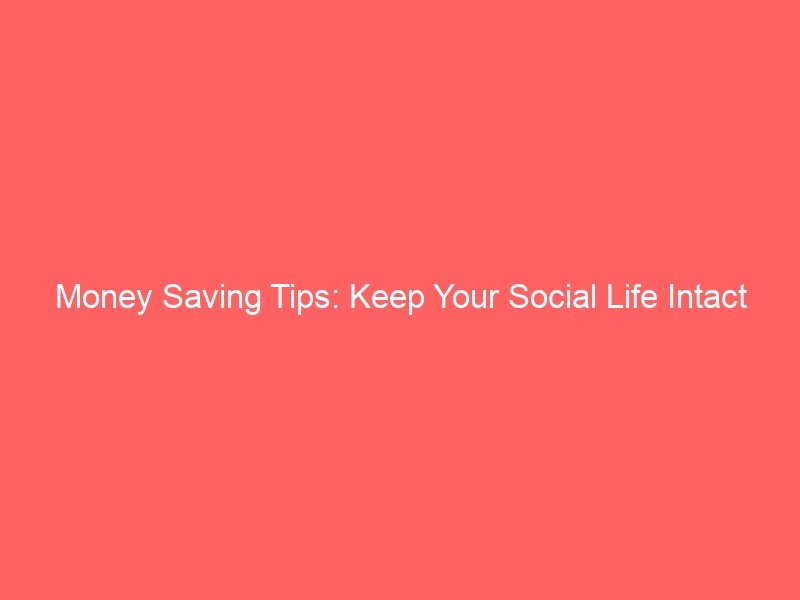 Money Saving Tips: Keep Your Social Life Intact